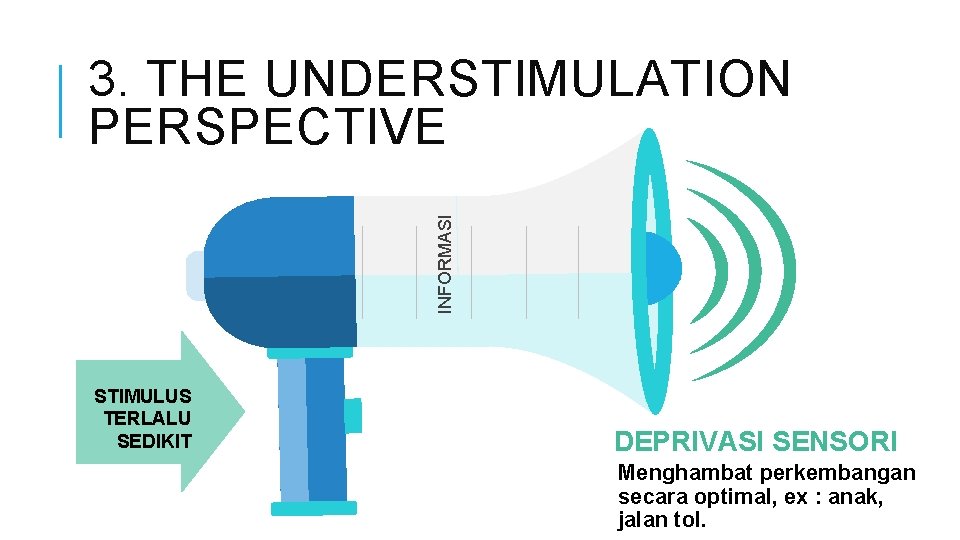 3. THE UNDERSTIMULATION PERSPECTIVE

INFORMASI

STIMULUS TERLALU SEDIKIT

DEPRIVASI SENSORI

Menghambat perkembangan secara optimal, ex : anak, jalan tol.